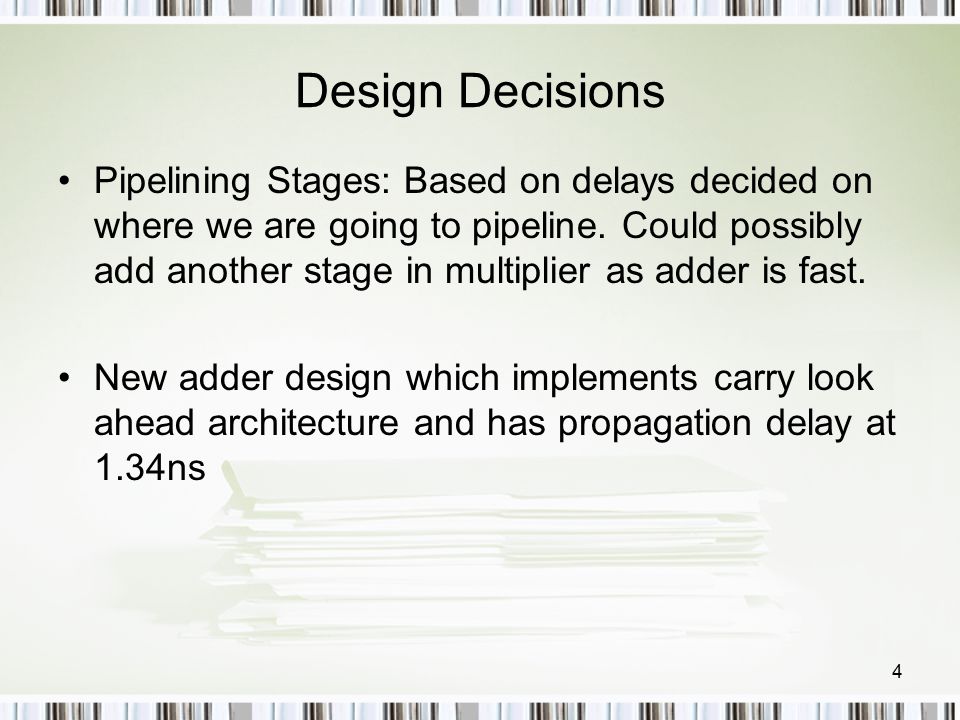 Design Decisions

• Pipelining Stages: Based on delays decided on where we are going to pipeline. Could possibly add another stage in multiplier as adder is fast.

• New adder design which implements carry look ahead architecture and has propagation delay at 1.34ns

4